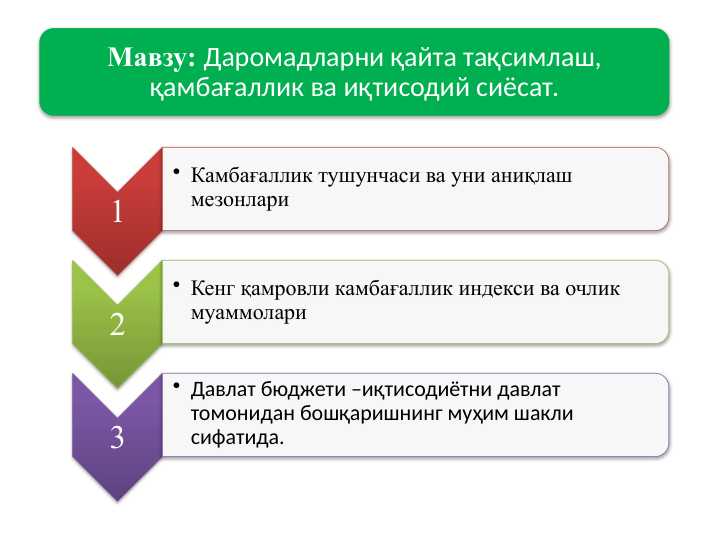 Мавзу: Даромадларни қайта тақсимлаш, қамбағаллик ва иқтисодий сиёсат.

1

• Камбағаллик тушунчаси ва уни аниқлаш мезонлари

2

• Кенг қамровли камбағаллик индекси ва очлик муаммолари

3

• Давлат бюджети –иқтисодиётни давлат томонидан бошқаришнинг муҳим шакли сифатида.